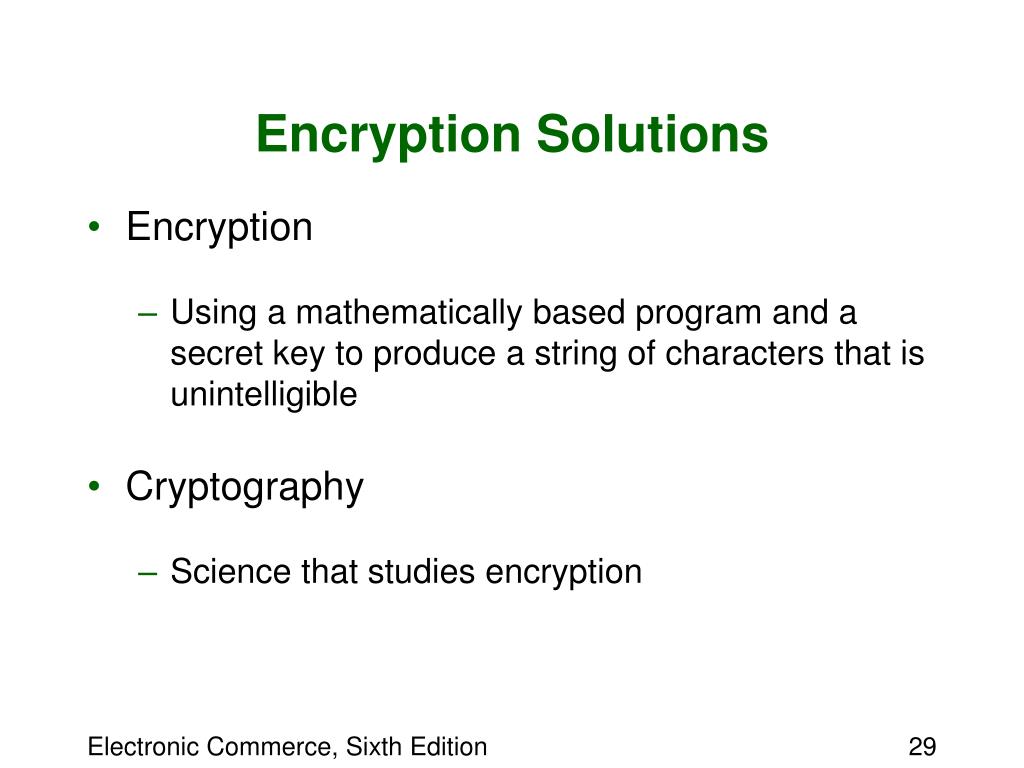 Encryption Solutions

• Encryption

– Using a mathematically based program and a secret key to produce a string of characters that is unintelligible

• Cryptography

– Science that studies encryption

Electronic Commerce, Sixth Edition

29